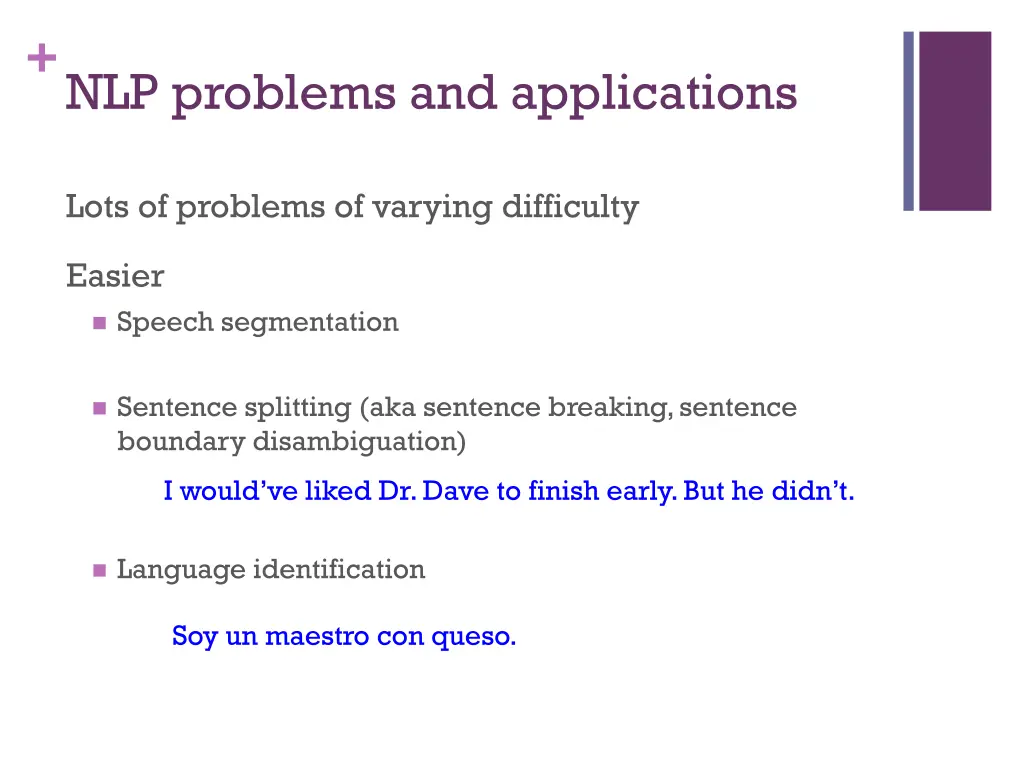 +
NLP problems and applications

Lots of problems of varying difficulty

Easier

Speech segmentation

Sentence splitting (aka sentence breaking, sentence boundary disambiguation)

I would've liked Dr. Dave to finish early. But he didn't.

Language identification

Soy un maestro con queso.